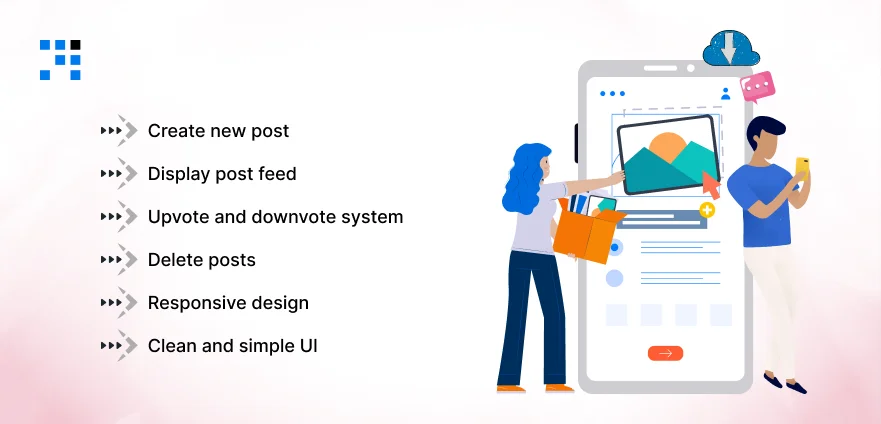 Create new post

Display post feed

Upvote and downvote system

Delete posts

Responsive design

Clean and simple UI